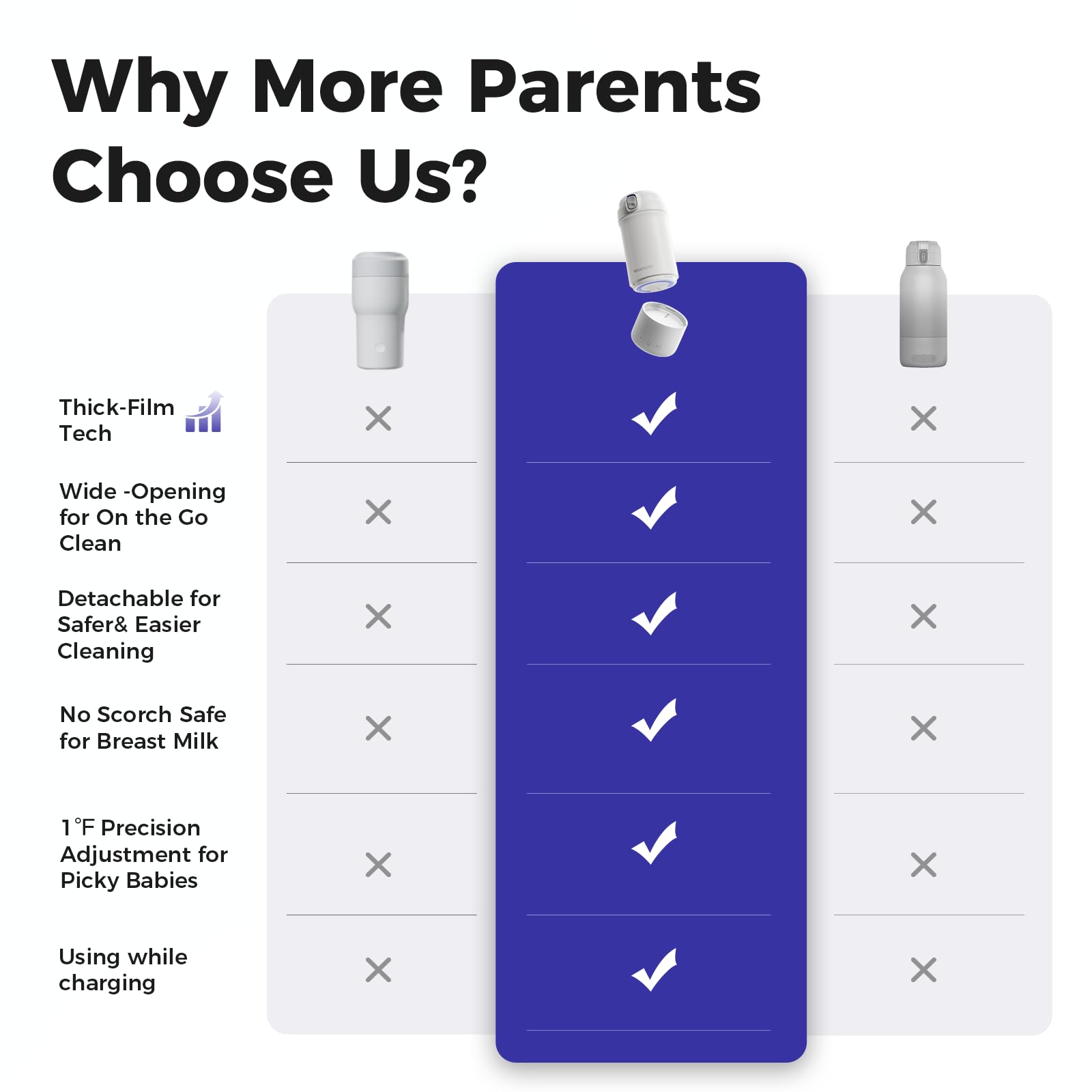 Why More Parents Choose Us?

| | | | |
|---|---|---|---|
| Thick-Film Tech | × | ✓ | × |
| Wide -Opening for On the Go Clean | × | ✓ | × |
| Detachable for Safer& Easier Cleaning | × | ✓ | × |
| No Scorch Safe for Breast Milk | × | ✓ | × |
| 1 °F Precision Adjustment for Picky Babies | × | ✓ | × |
| Using while charging | × | ✓ | × |